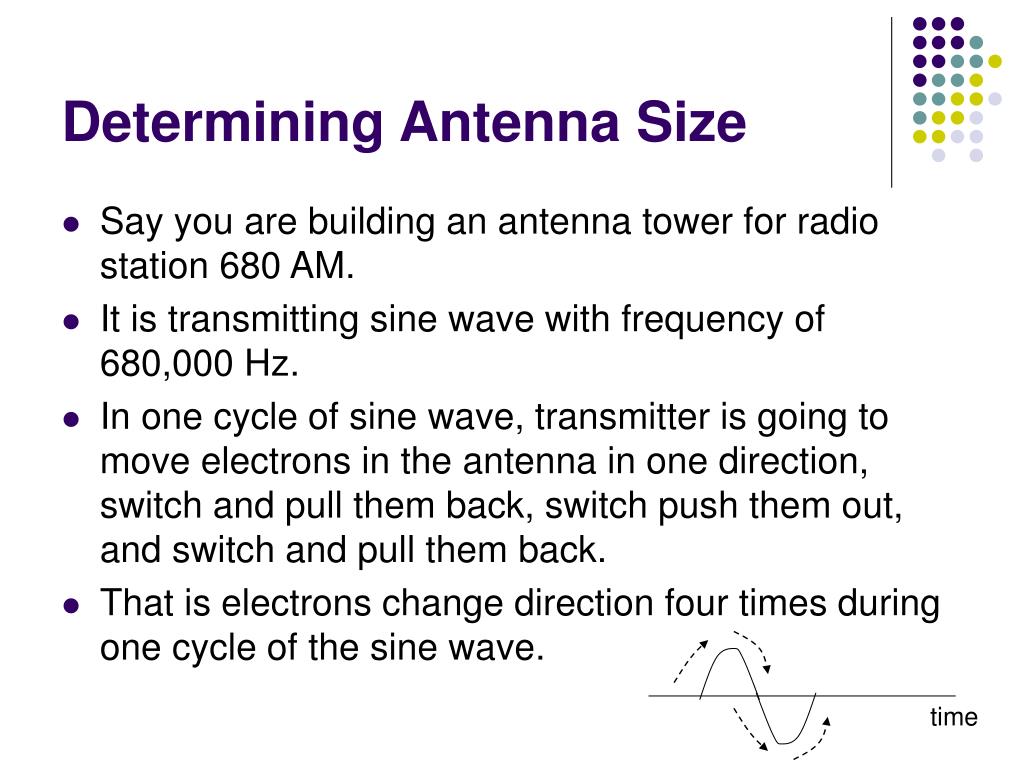 Determining Antenna Size

- Say you are building an antenna tower for radio station 680 AM.
- It is transmitting sine wave with frequency of 680,000 Hz.
- In one cycle of sine wave, transmitter is going to move electrons in the antenna in one direction, switch and pull them back, switch push them out, and switch and pull them back.
- That is electrons change direction four times during one cycle of the sine wave.

time